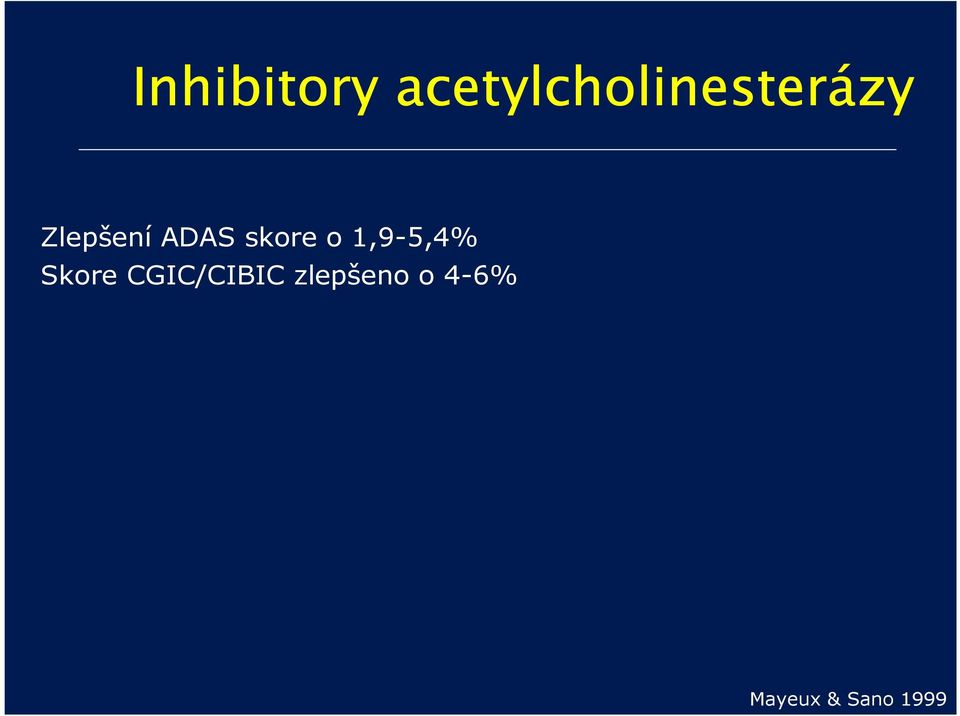 Inhibitory acetylcholinesterázy

Zlepšení ADAS skore o 1,9-5,4%
Skore CGIC/CIBIC zlepšeno o 4-6%

Mayeux & Sano 1999